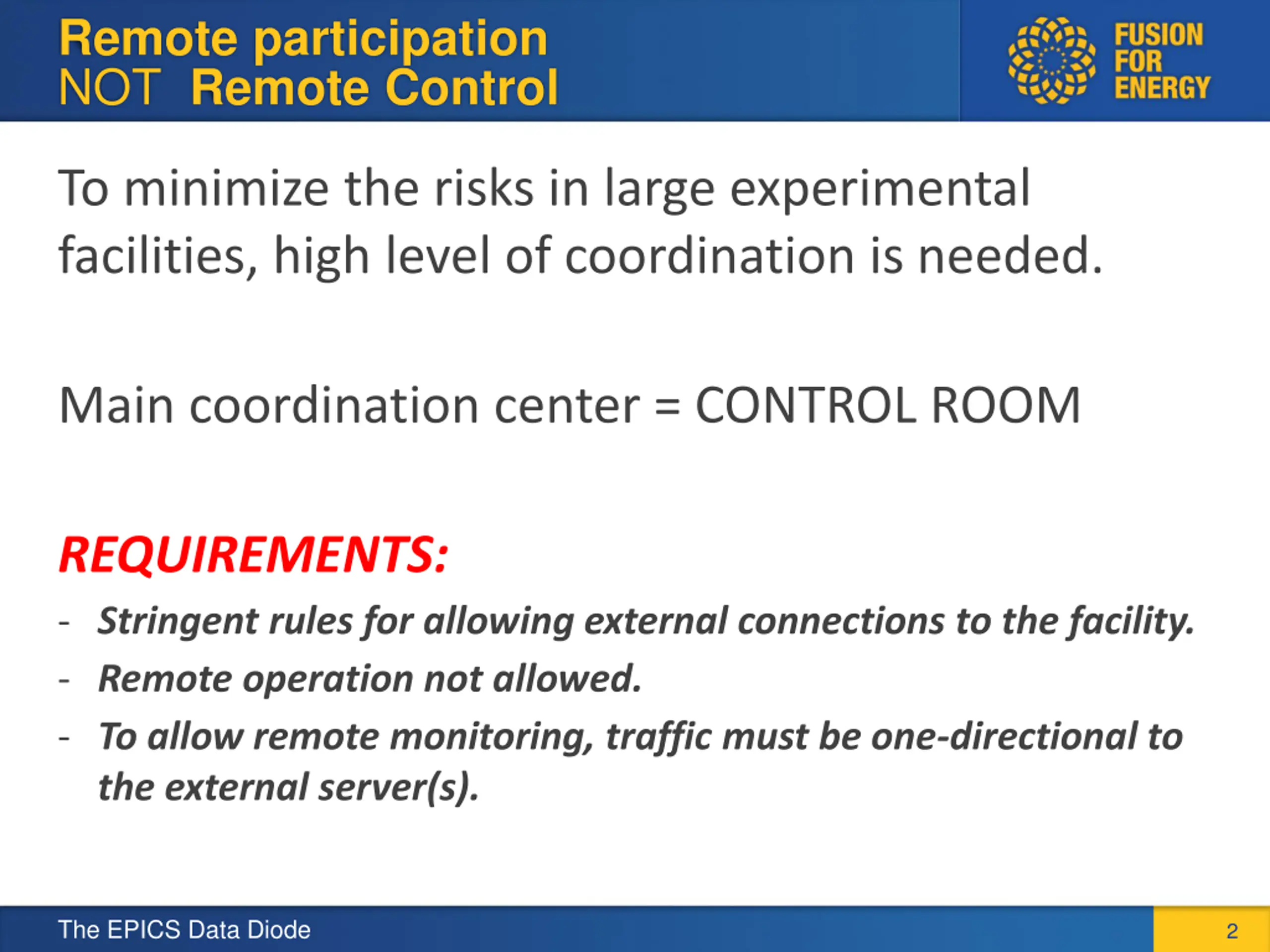 Remote participation
NOT Remote Control

FUSION
FOR
ENERGY

To minimize the risks in large experimental facilities, high level of coordination is needed.

Main coordination center = CONTROL ROOM

REQUIREMENTS:

- Stringent rules for allowing external connections to the facility.
- Remote operation not allowed.
- To allow remote monitoring, traffic must be one-directional to the external server(s).

The EPICS Data Diode

2